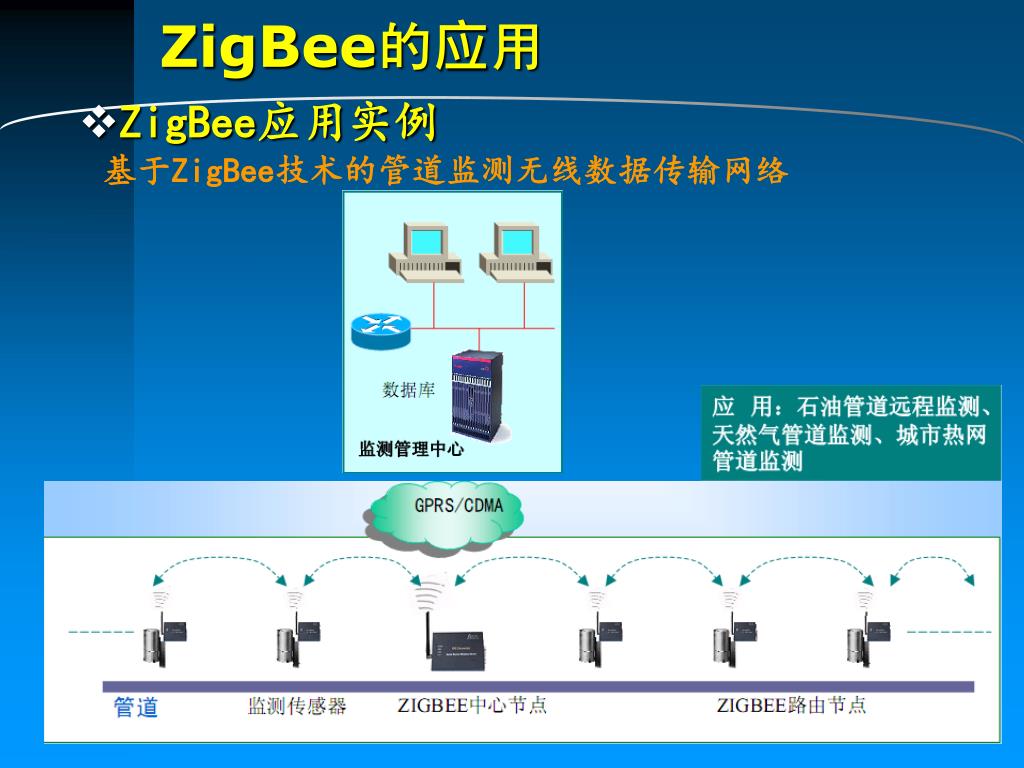 ZigBee的应用

❖ZigBee应用实例

基于ZigBee技术的管道监测无线数据传输网络

数据库

监测管理中心

应 用：石油管道远程监测、天然气管道监测、城市热网管道监测

GPRS/CDMA

管道

监测传感器

ZIGBEE中心节点

ZIGBEE路由节点